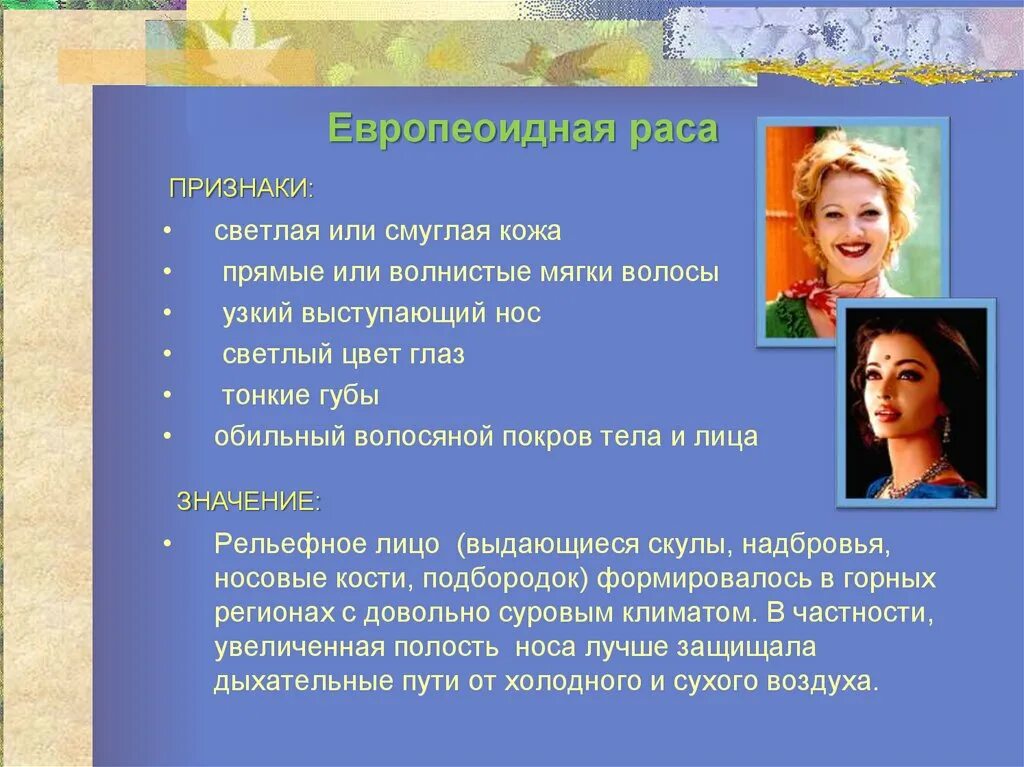 Европеоидная раса

ПРИЗНАКИ:

• светлая или смуглая кожа
• прямые или волнистые мягки волосы
• узкий выступающий нос
• светлый цвет глаз
• тонкие губы
• обильный волосяной покров тела и лица

ЗНАЧЕНИЕ:

• Рельефное лицо (выдающиеся скулы, надбровья, носовые кости, подбородок) формировалось в горных регионах с довольно суровым климатом. В частности, увеличенная полость носа лучше защищала дыхательные пути от холодного и сухого воздуха.